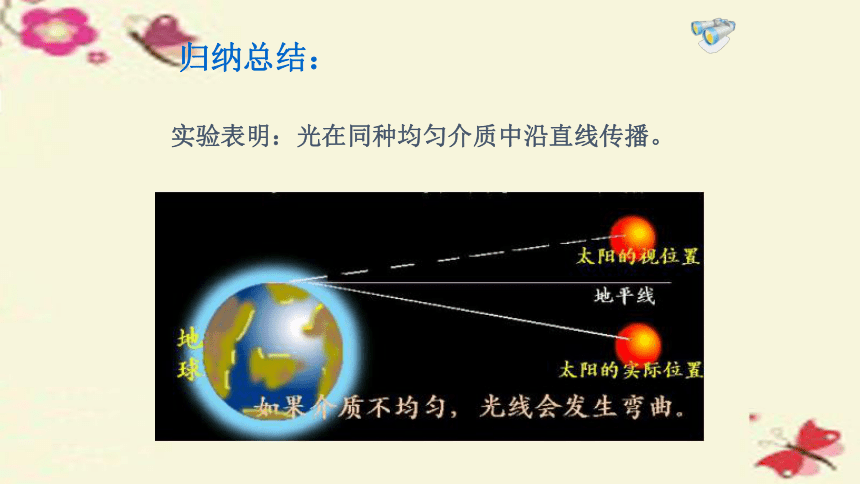 归纳总结：

实验表明：光在同种均匀介质中沿直线传播。

太阳的视位置

地平线

地球

太阳的实际位置

如果介质不均匀，光线会发生弯曲。